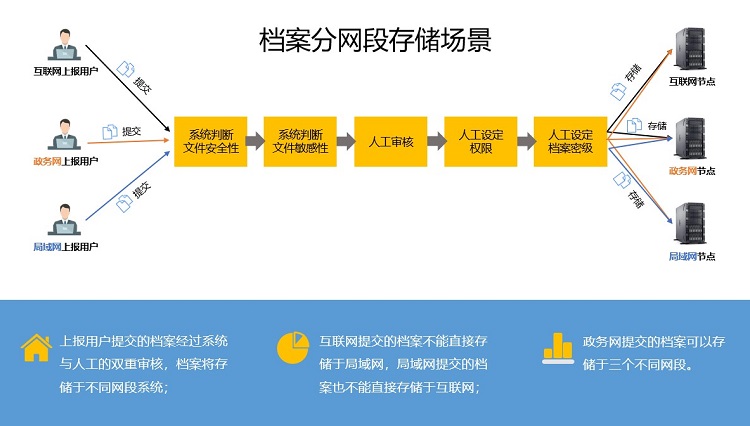 档案分网段存储场景

互联网上报用户

提交

政务网上报用户

提交

局域网上报用户

提交

系统判断
文件安全性

系统判断
文件敏感性

人工审核

人工设定
权限

人工设定
档案密级

存储

互联网节点

存储

政务网节点

存储

局域网节点

上报用户提交的档案经过系统与人工的双重审核，档案将存储于不同网段系统；

互联网提交的档案不能直接存储于局域网，局域网提交的档案也不能直接存储于互联网；

政务网提交的档案可以存储于三个不同网段。